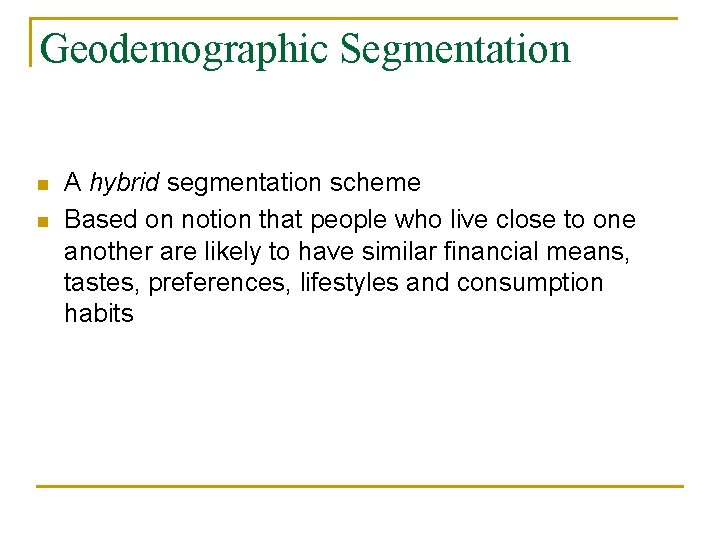 Geodemographic Segmentation

- A hybrid segmentation scheme
- Based on notion that people who live close to one another are likely to have similar financial means, tastes, preferences, lifestyles and consumption habits